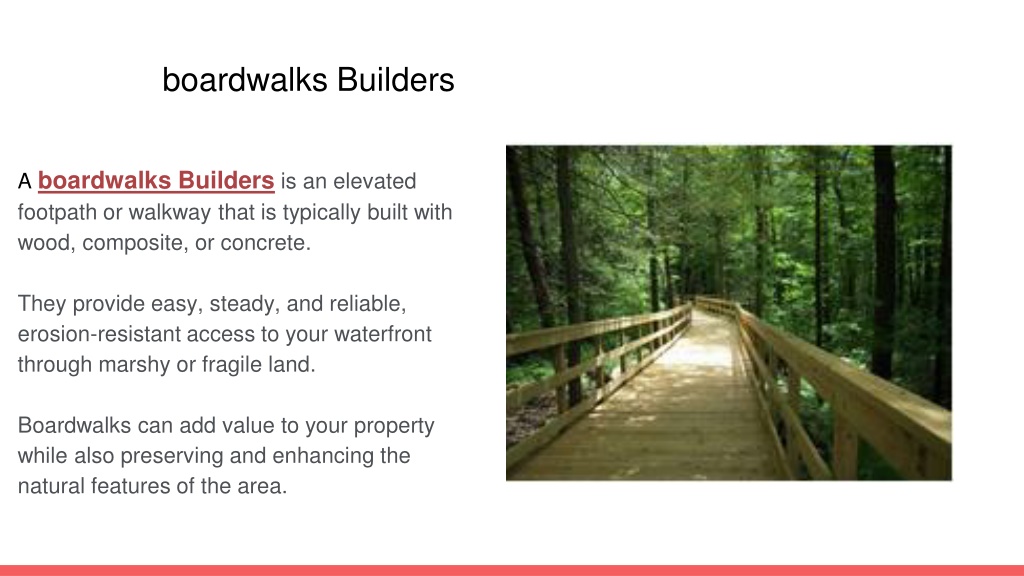 boardwalks Builders

A boardwalks Builders is an elevated footpath or walkway that is typically built with wood, composite, or concrete.

They provide easy, steady, and reliable, erosion-resistant access to your waterfront through marshy or fragile land.

Boardwalks can add value to your property while also preserving and enhancing the natural features of the area.